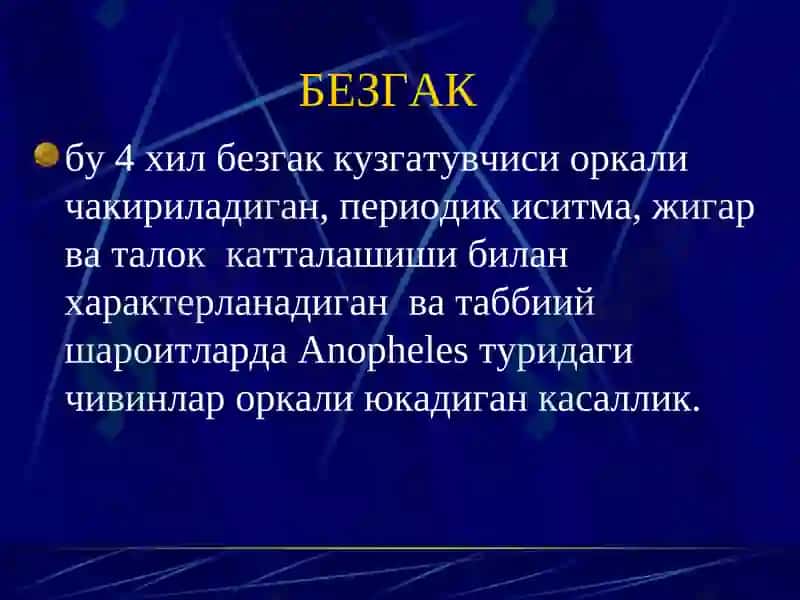 БЕЗГАК

бу 4 хил безгак кузгатувчиси оркали чакириладиган, периодик иситма, жигар ва талок катталашиши билан характерланадиган ва таббиий шароитларда Anopheles туридаги чивинлар оркали юкадиган касаллик.